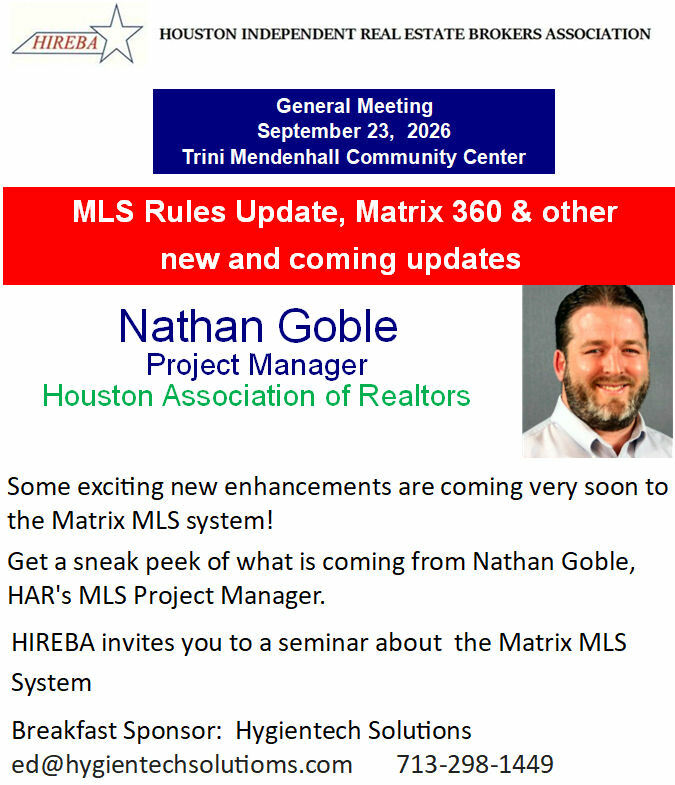 HIREBA

HOUSTON INDEPENDENT REAL ESTATE BROKERS ASSOCIATION

General Meeting
September 23, 2026
Trini Mendenhall Community Center

MLS Rules Update, Matrix 360 & other new and coming updates

Nathan Goble
Project Manager
Houston Association of Realtors

Some exciting new enhancements are coming very soon to the Matrix MLS system!

Get a sneak peek of what is coming from Nathan Goble, HAR's MLS Project Manager.

HIREBA invites you to a seminar about the Matrix MLS System

Breakfast Sponsor: Hygientech Solutions
ed@hygientechsolutioms.com 713-298-1449